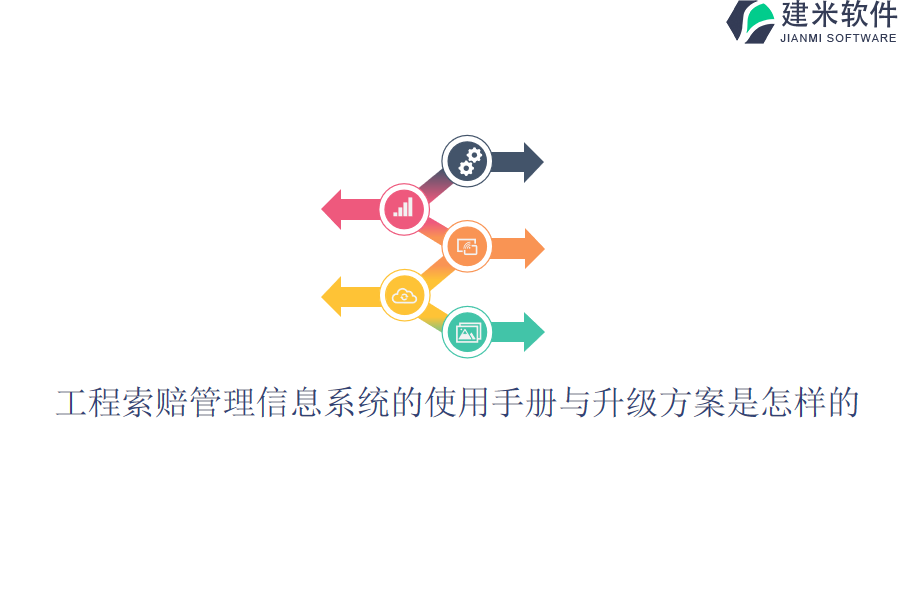 建米软件
JIANMI SOFTWARE

工程索赔管理信息系统的使用手册与升级方案是怎样的